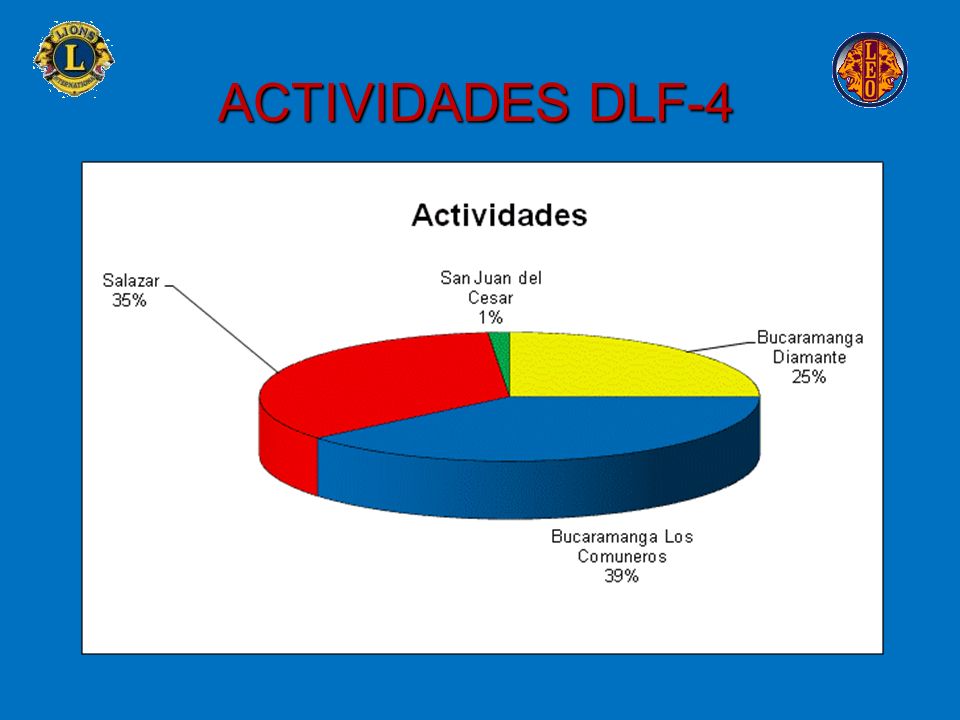 LIONS
L
INTERNATIONAL

LEO

ACTIVIDADES DLF-4

Actividades

Salazar
35%

San Juan del
Cesar
1%

Bucaramanga
Diamante
25%

Bucaramanga Los
Comuneros
39%